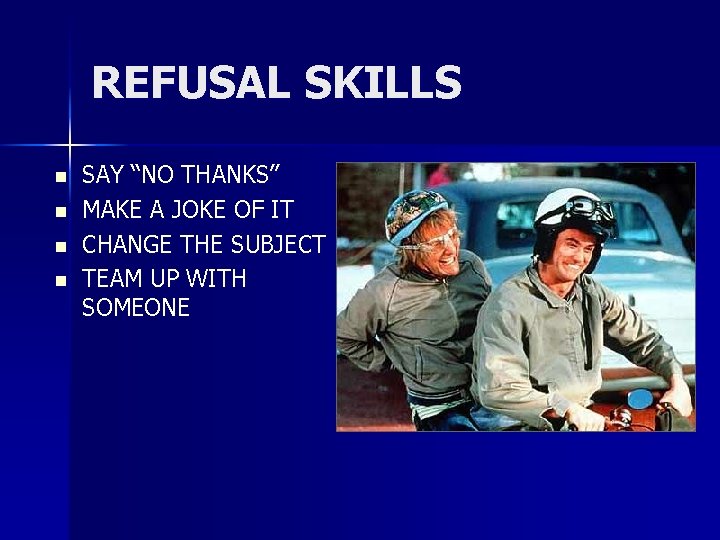 REFUSAL SKILLS

- SAY “NO THANKS”
- MAKE A JOKE OF IT
- CHANGE THE SUBJECT
- TEAM UP WITH SOMEONE